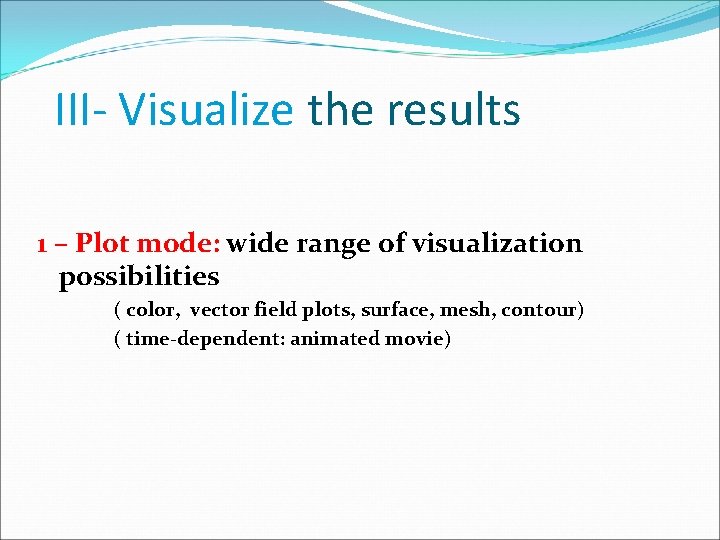 III- Visualize the results

1 – Plot mode: wide range of visualization possibilities

( color,  vector field plots, surface, mesh, contour)

( time-dependent: animated movie)